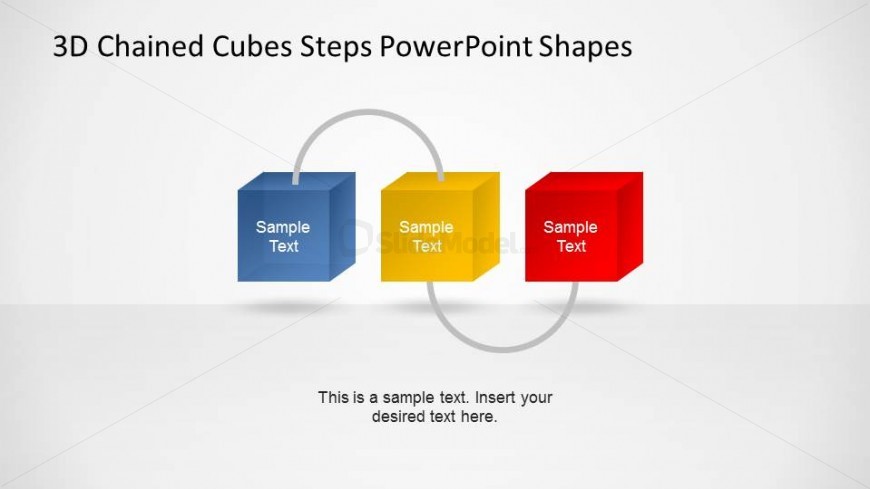 3D Chained Cubes Steps PowerPoint Shapes

Sample Text

Sample Text

Sample Text

SlideModel

This is a sample text. Insert your desired text here.